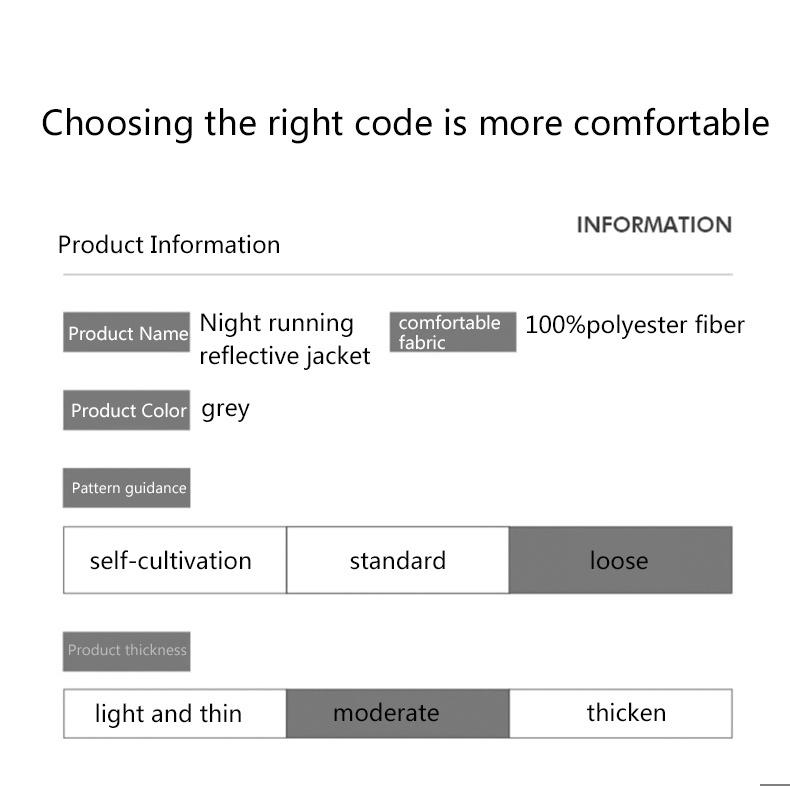 Choosing the right code is more comfortable

Product Information

INFORMATION

Product Name Night running reflective jacket

comfortable fabric 100%polyester fiber

Product Color grey

Pattern guidance

| self-cultivation | standard | loose |
|---|---|---|

Product thickness

| light and thin | moderate | thicken |
|---|---|---|